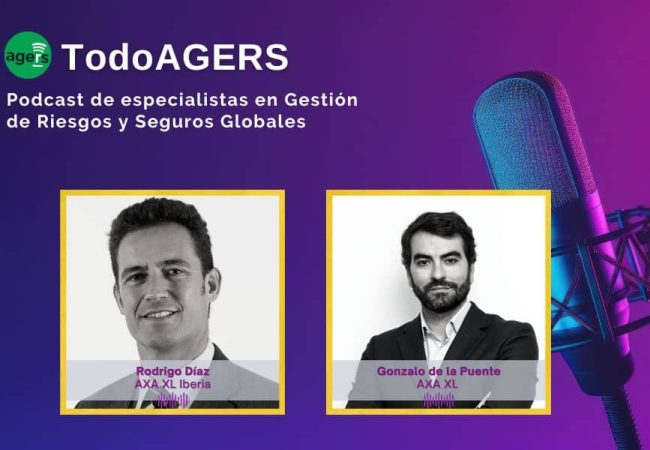 agers TodoAGERS

Podcast de especialistas en Gestión de Riesgos y Seguros Globales

Rodrigo Díaz
AXA XL Iberia

Gonzalo de la Puente
AXA XL